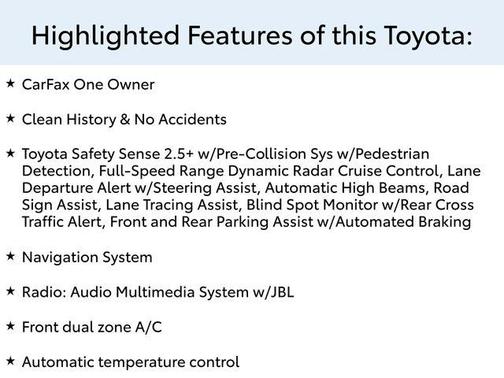 Highlighted Features of this Toyota:

★ CarFax One Owner

★ Clean History & No Accidents

★ Toyota Safety Sense 2.5+ w/Pre-Collision Sys w/Pedestrian Detection, Full-Speed Range Dynamic Radar Cruise Control, Lane Departure Alert w/Steering Assist, Automatic High Beams, Road Sign Assist, Lane Tracing Assist, Blind Spot Monitor w/Rear Cross Traffic Alert, Front and Rear Parking Assist w/Automated Braking

★ Navigation System

★ Radio: Audio Multimedia System w/JBL

★ Front dual zone A/C

★ Automatic temperature control